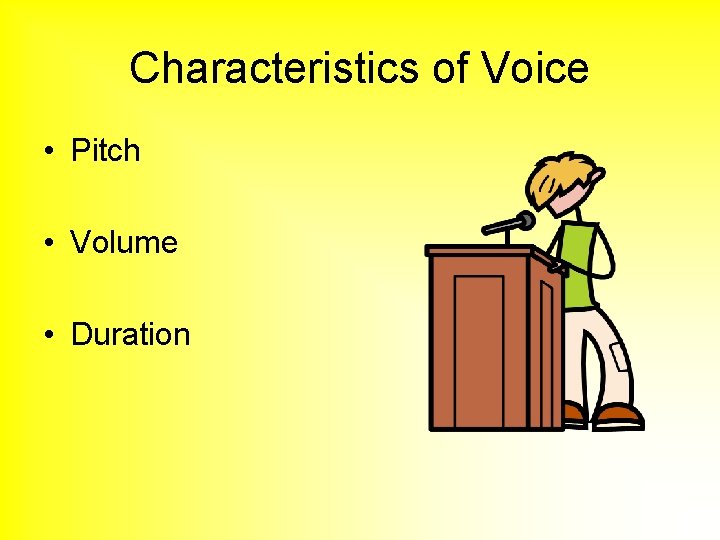 Characteristics of Voice

• Pitch

• Volume

• Duration